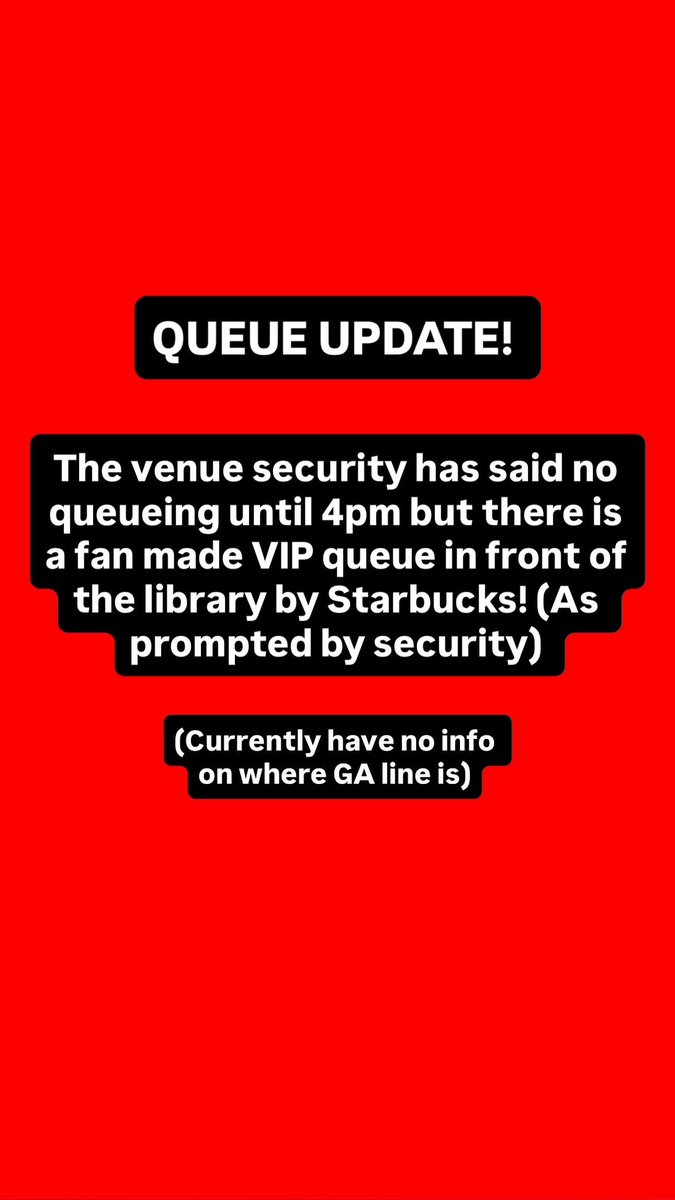 QUEUE UPDATE!

The venue security has said no queueing until 4pm but there is a fan made VIP queue in front of the library by Starbucks! (As prompted by security)

(Currently have no info on where GA line is)